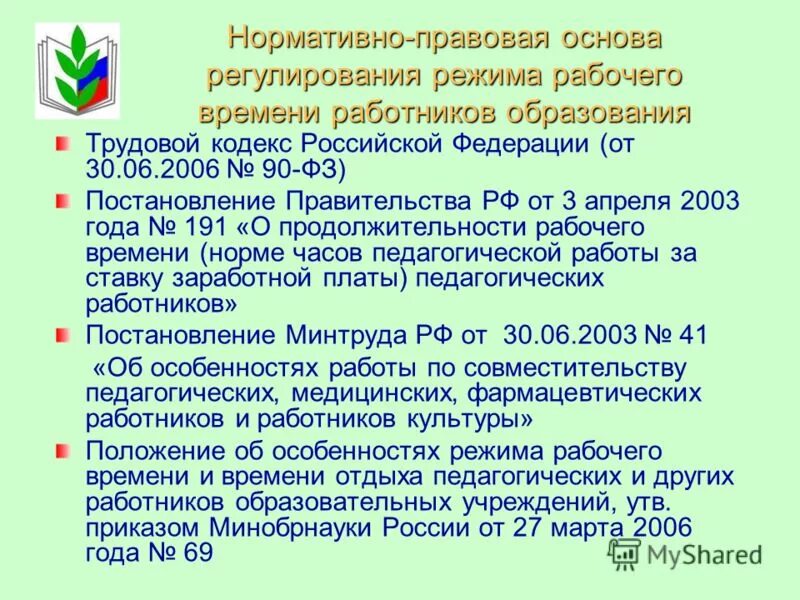 Нормативно-правовая основа регулирования режима рабочего времени работников образования

Трудовой кодекс Российской Федерации (от 30.06.2006 № 90-ФЗ)

Постановление Правительства РФ от 3 апреля 2003 года № 191 «О продолжительности рабочего времени (норме часов педагогической работы за ставку заработной платы) педагогических работников»

Постановление Минтруда РФ от 30.06.2003 № 41 «Об особенностях работы по совместительству педагогических, медицинских, фармацевтических работников и работников культуры»

Положение об особенностях режима рабочего времени и времени отдыха педагогических и других работников образовательных учреждений, утв. приказом Минобрнауки России от 27 марта 2006 года № 69

MyShared